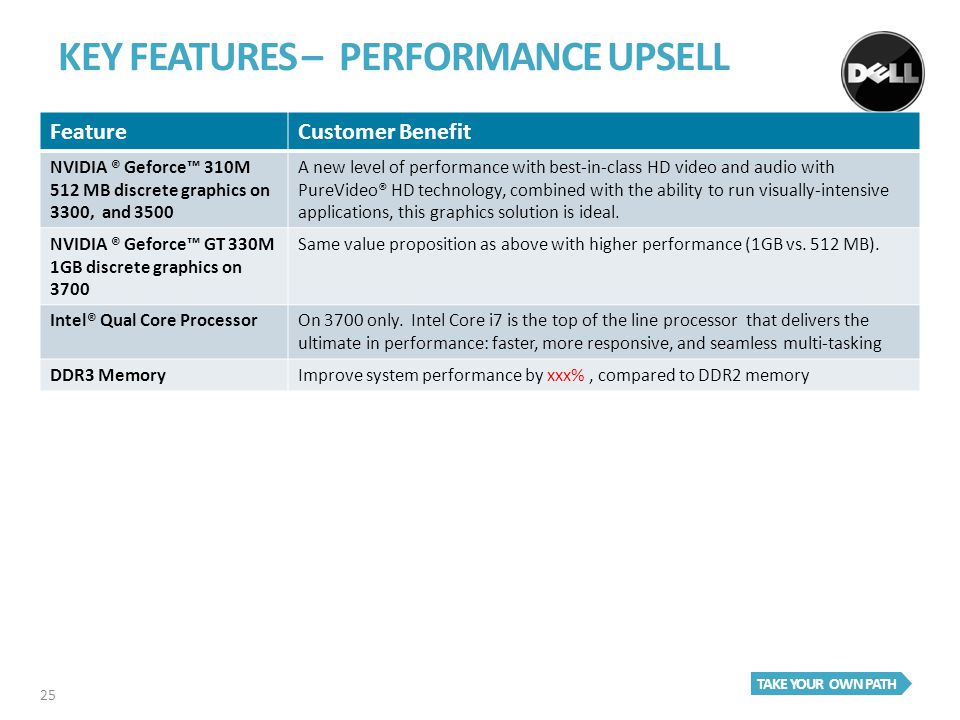 KEY FEATURES – PERFORMANCE UPSELL

DELL

| Feature | Customer Benefit |
|---|---|
| NVIDIA ® Geforce™ 310M 512 MB discrete graphics on 3300, and 3500 | A new level of performance with best-in-class HD video and audio with PureVideo® HD technology, combined with the ability to run visually-intensive applications, this graphics solution is ideal. |
| NVIDIA ® Geforce™ GT 330M 1GB discrete graphics on 3700 | Same value proposition as above with higher performance (1GB vs. 512 MB). |
| Intel® Qual Core Processor | On 3700 only. Intel Core i7 is the top of the line processor that delivers the ultimate in performance: faster, more responsive, and seamless multi-tasking |
| DDR3 Memory | Improve system performance by xxx% , compared to DDR2 memory |

25

TAKE YOUR OWN PATH